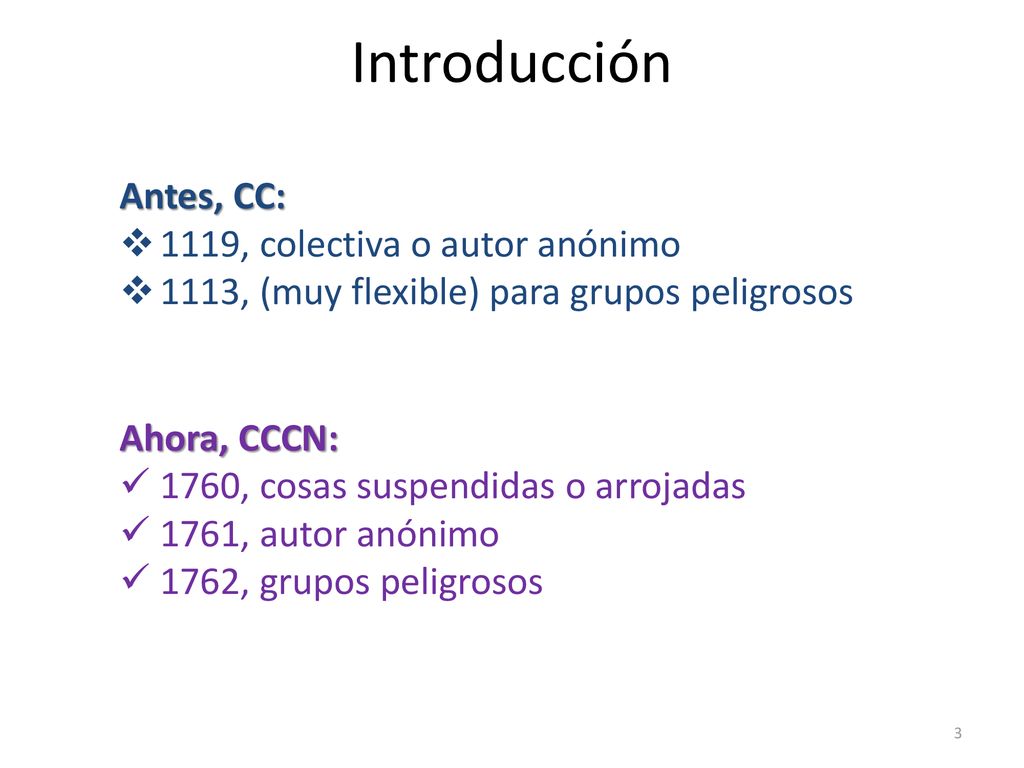 Introducción

Antes, CC:
❖ 1119, colectiva o autor anónimo
❖ 1113, (muy flexible) para grupos peligrosos

Ahora, CCCN:
✓ 1760, cosas suspendidas o arrojadas
✓ 1761, autor anónimo
✓ 1762, grupos peligrosos

3